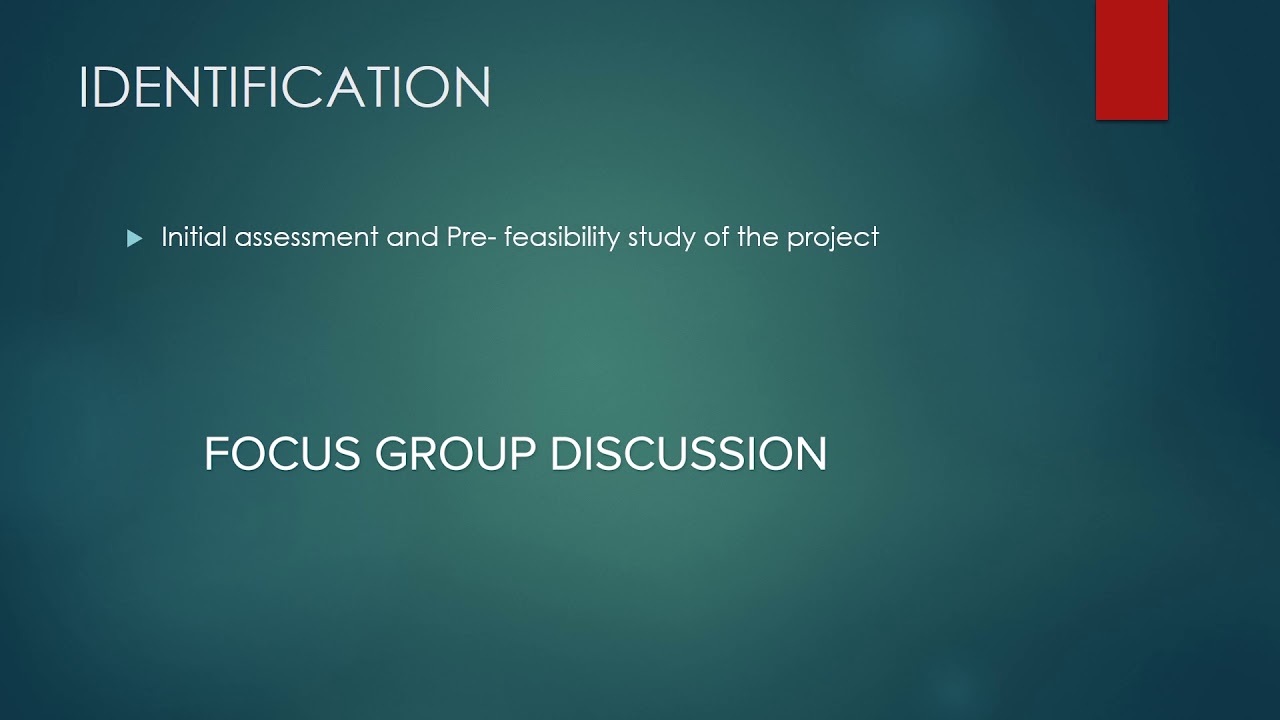 IDENTIFICATION

Initial assessment and Pre- feasibility study of the project

FOCUS GROUP DISCUSSION